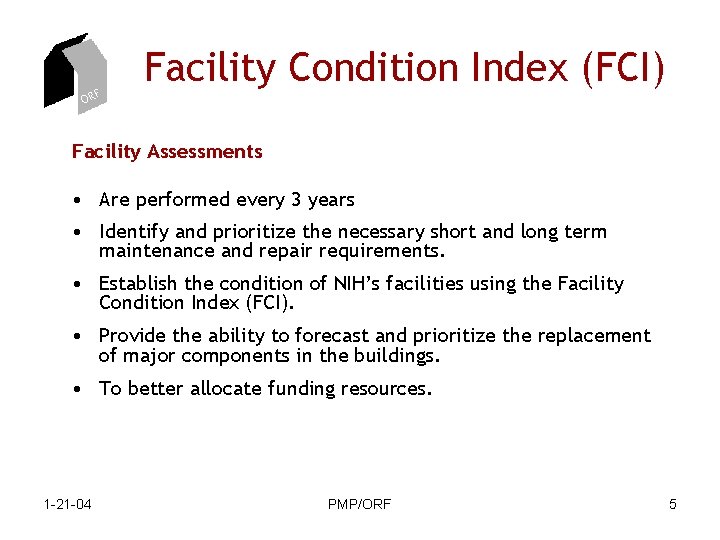 ORF

Facility Condition Index (FCI)

Facility Assessments

• Are performed every 3 years

• Identify and prioritize the necessary short and long term maintenance and repair requirements.

• Establish the condition of NIH's facilities using the Facility Condition Index (FCI).

• Provide the ability to forecast and prioritize the replacement of major components in the buildings.

• To better allocate funding resources.

1-21-04

PMP/ORF

5